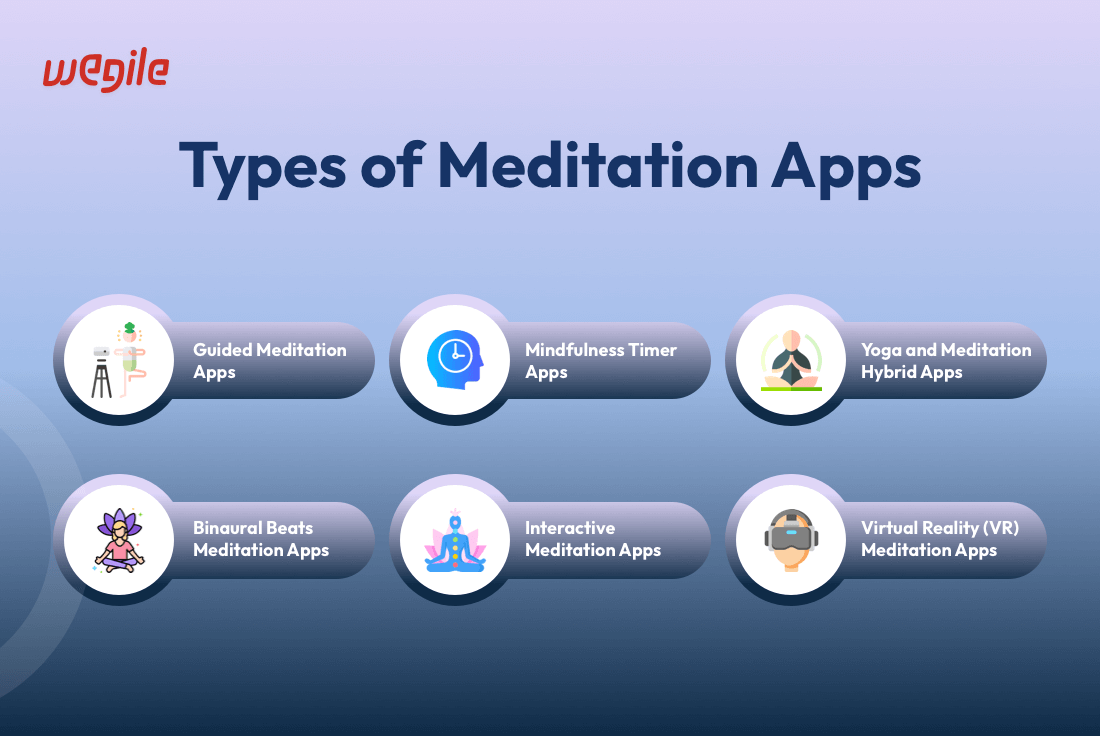 wegile

Types of Meditation Apps

Guided Meditation Apps

Mindfulness Timer Apps

Yoga and Meditation Hybrid Apps

Binaural Beats Meditation Apps

Interactive Meditation Apps

Virtual Reality (VR) Meditation Apps